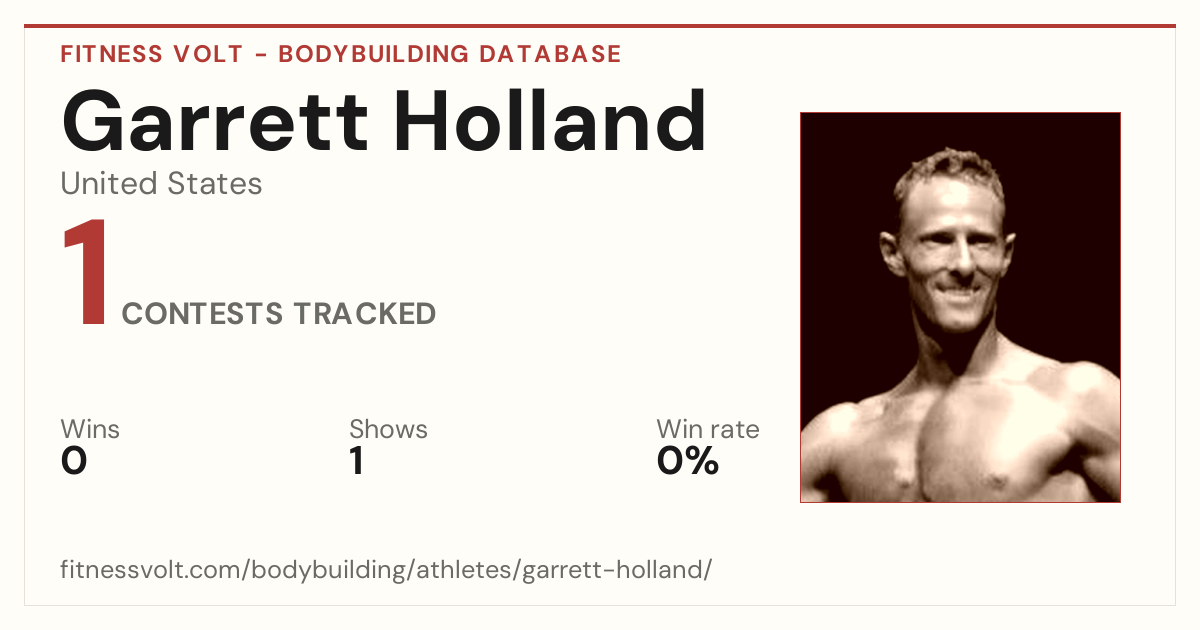 FITNESS VOLT - BODYBUILDING DATABASE

Garrett Holland

United States

1 CONTESTS TRACKED

Wins
0

Shows
1

Win rate
0%

fitnessvolt.com/bodybuilding/athletes/garrett-holland/